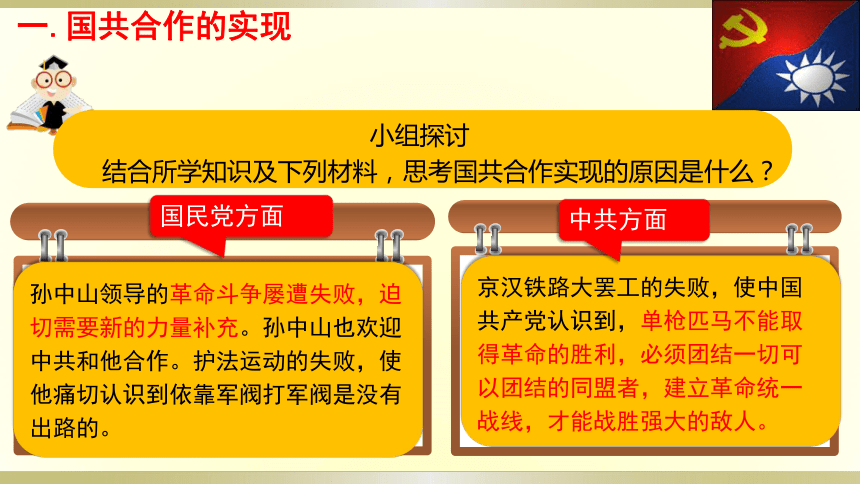 一. 国共合作的实现

小组探讨
结合所学知识及下列材料，思考国共合作实现的原因是什么？

国民党方面

孙中山领导的革命斗争屡遭失败，迫切需要新的力量补充。孙中山也欢迎中共和他合作。护法运动的失败，使他痛切认识到依靠军阀打军阀是没有出路的。

中共方面

京汉铁路大罢工的失败，使中国共产党认识到，单枪匹马不能取得革命的胜利，必须团结一切可以团结的同盟者，建立革命统一战线，才能战胜强大的敌人。